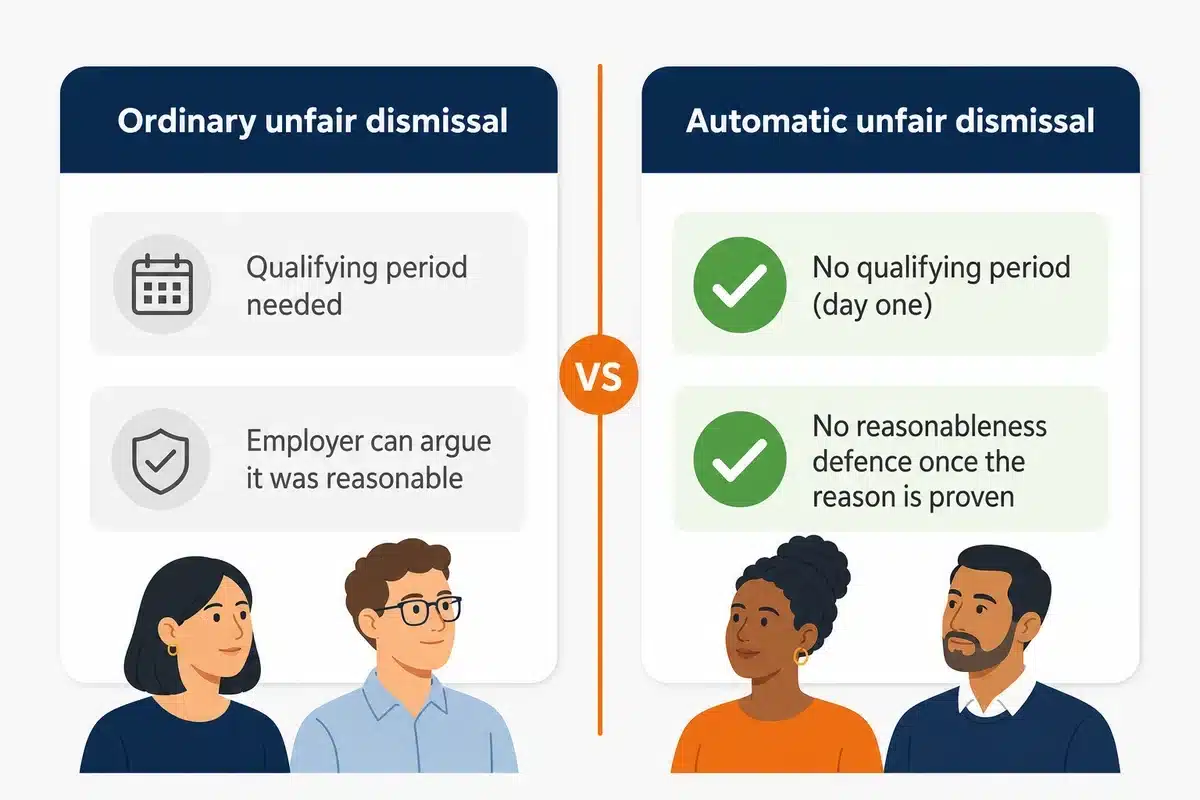 Ordinary unfair dismissal

Qualifying period needed

Employer can argue it was reasonable

VS

Automatic unfair dismissal

No qualifying period (day one)

No reasonableness defence once the reason is proven